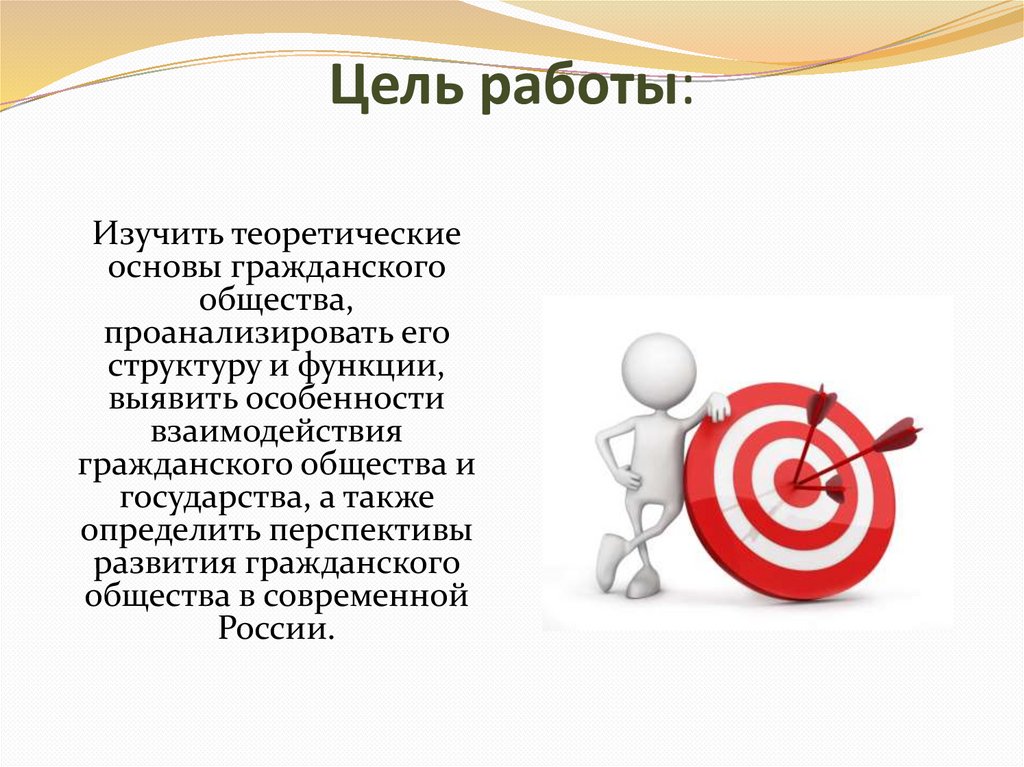 Цель работы:

Изучить теоретические основы гражданского общества, проанализировать его структуру и функции, выявить особенности взаимодействия гражданского общества и государства, а также определить перспективы развития гражданского общества в современной России.